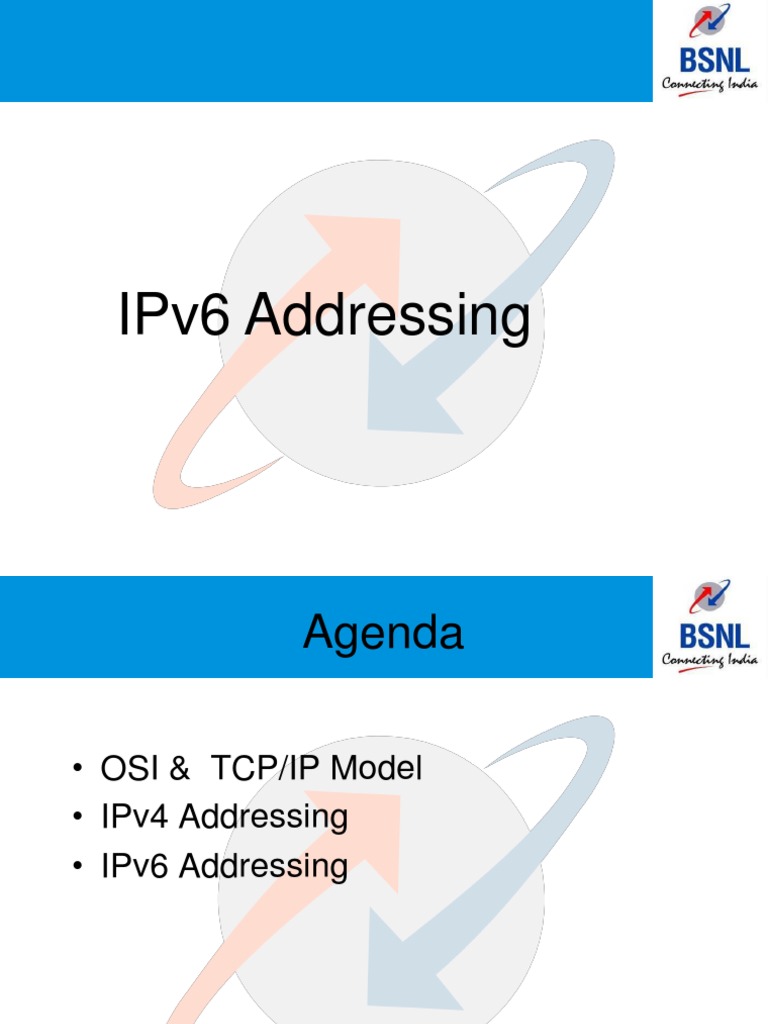 BSNL
Connecting India

IPv6 Addressing

Agenda

BSNL
Connecting India

• OSI & TCP/IP Model
• IPv4 Addressing
• IPv6 Addressing